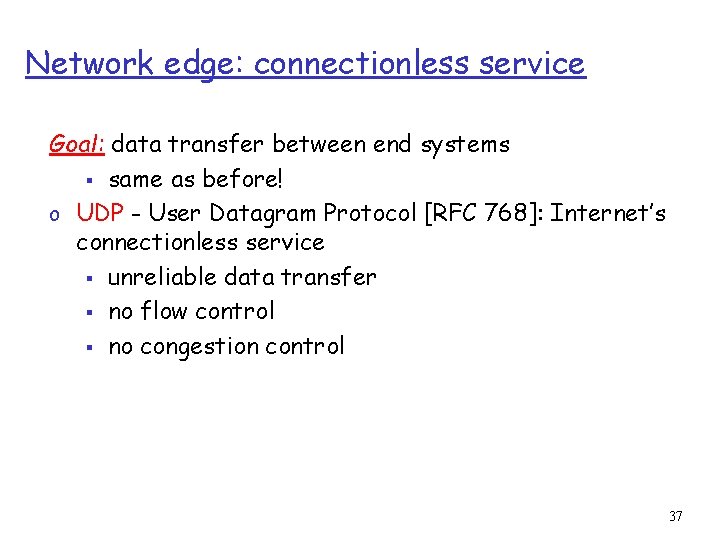 Network edge: connectionless service

Goal: data transfer between end systems
▪ same as before!

o UDP - User Datagram Protocol [RFC 768]: Internet's connectionless service
▪ unreliable data transfer
▪ no flow control
▪ no congestion control

37